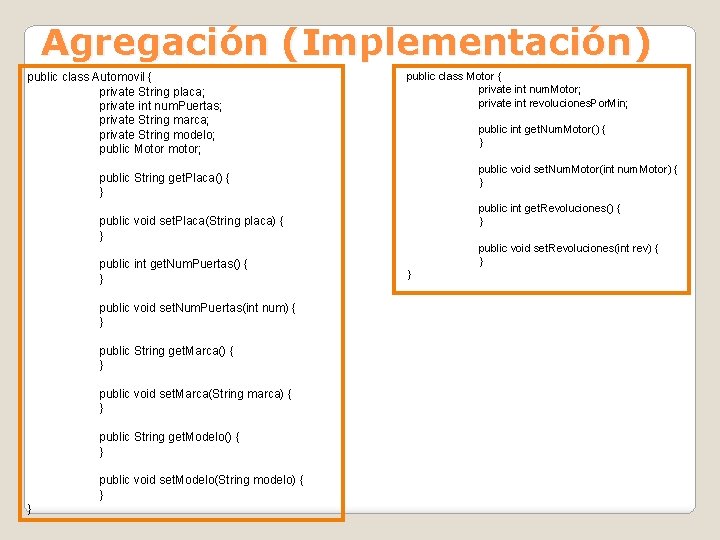 Agregación (Implementación)

public class Automovil {
private String placa;
private int numPuertas;
private String marca;
private String modelo;
public Motor motor;

public String getPlaca() {
}

public void setPlaca(String placa) {
}

public int getNumPuertas() {
}

public void setNumPuertas(int num) {
}

public String getMarca() {
}

public void setMarca(String marca) {
}

public String getModelo() {
}

public void setModelo(String modelo) {
}
}

public class Motor {
private int numMotor;
private int revolucionesPorMin;

public int getNumMotor() {
}

public void setNumMotor(int numMotor) {
}

public int getRevoluciones() {
}

public void setRevoluciones(int rev) {
}
}